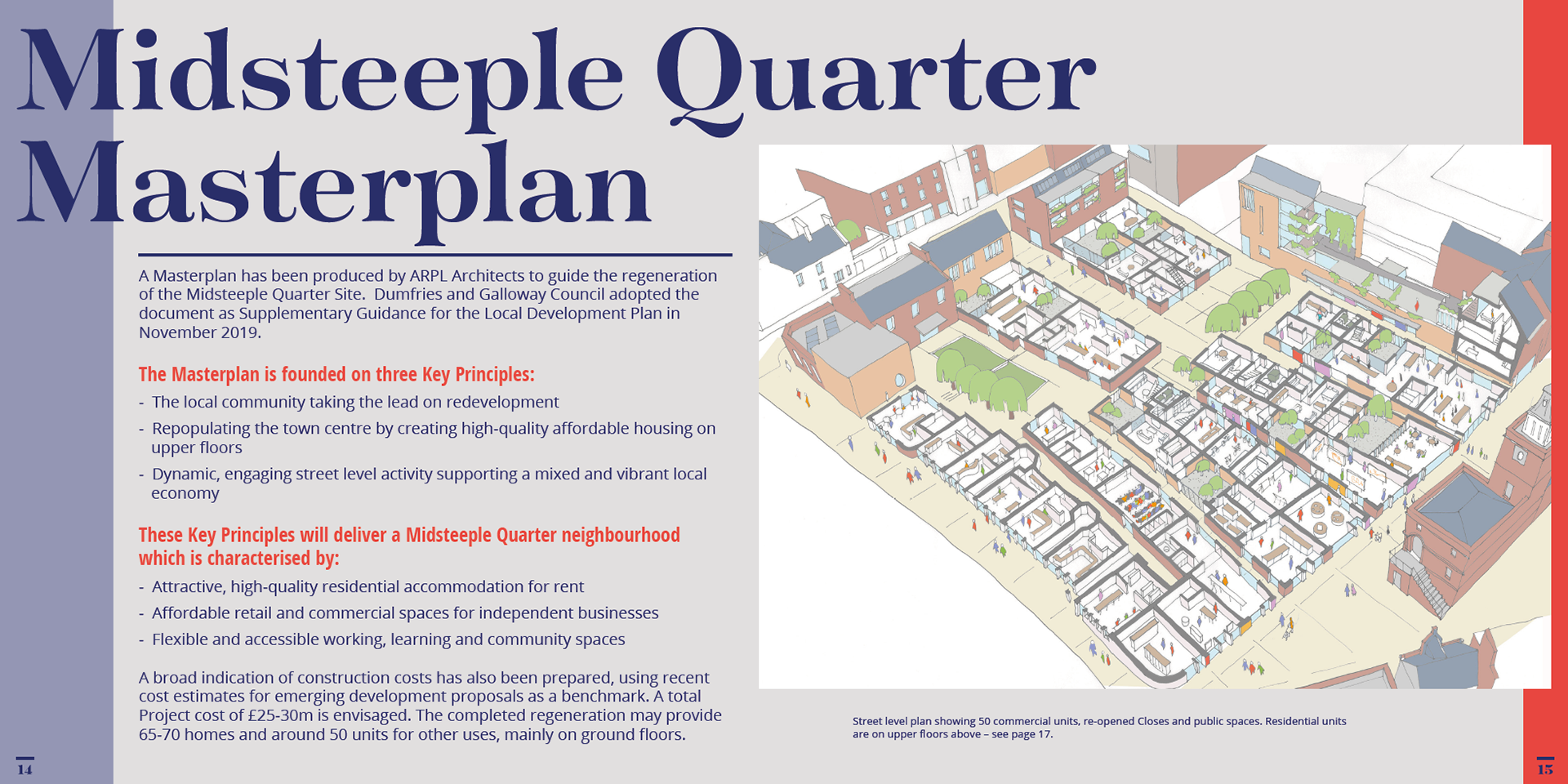 Midsteeple Quarter Masterplan

A Masterplan has been produced by ARPL Architects to guide the regeneration of the Midsteeple Quarter Site. Dumfries and Galloway Council adopted the document as Supplementary Guidance for the Local Development Plan in November 2019.

The Masterplan is founded on three Key Principles:

- The local community taking the lead on redevelopment
- Repopulating the town centre by creating high-quality affordable housing on upper floors
- Dynamic, engaging street level activity supporting a mixed and vibrant local economy

These Key Principles will deliver a Midsteeple Quarter neighbourhood which is characterised by:

- Attractive, high-quality residential accommodation for rent
- Affordable retail and commercial spaces for independent businesses
- Flexible and accessible working, learning and community spaces

A broad indication of construction costs has also been prepared, using recent cost estimates for emerging development proposals as a benchmark. A total Project cost of £25-30m is envisaged. The completed regeneration may provide 65-70 homes and around 50 units for other uses, mainly on ground floors.

Street level plan showing 50 commercial units, re-opened Closes and public spaces. Residential units are on upper floors above – see page 17.

14

15